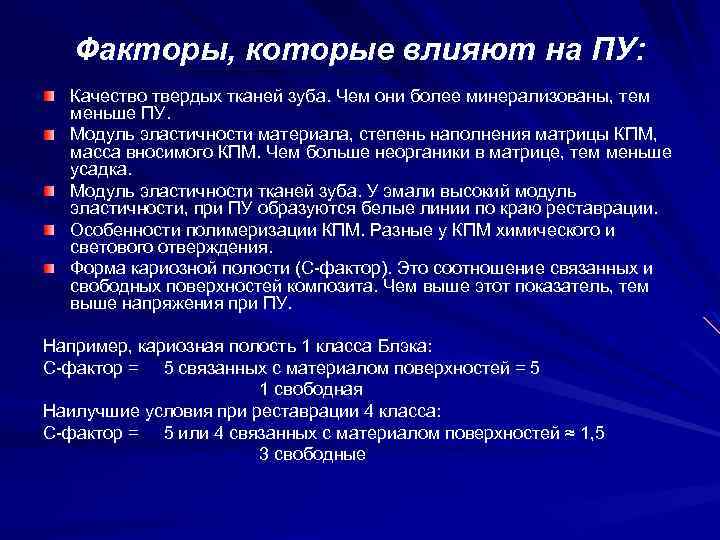 Факторы, которые влияют на ПУ:

Качество твердых тканей зуба. Чем они более минерализованы, тем меньше ПУ.

Модуль эластичности материала, степень наполнения матрицы КПМ, масса вносимого КПМ. Чем больше неорганики в матрице, тем меньше усадка.

Модуль эластичности тканей зуба. У эмали высокий модуль эластичности, при ПУ образуются белые линии по краю реставрации.

Особенности полимеризации КПМ. Разные у КПМ химического и светового отверждения.

Форма кариозной полости (С-фактор). Это соотношение связанных и свободных поверхностей композита. Чем выше этот показатель, тем выше напряжения при ПУ.

Например, кариозная полость 1 класса Блэка:
С-фактор = 5 связанных с материалом поверхностей = 5
1 свободная
Наилучшие условия при реставрации 4 класса:
С-фактор = 5 или 4 связанных с материалом поверхностей ≈ 1,5
3 свободные